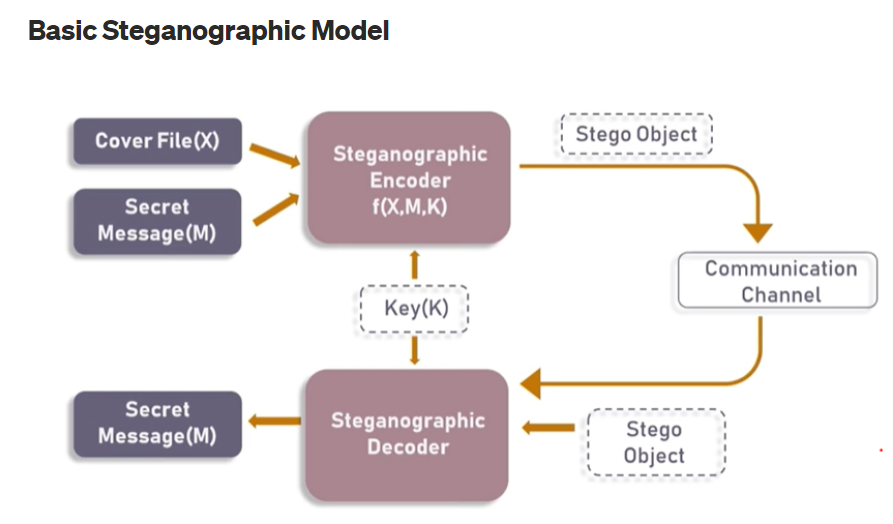 Basic Steganographic Model

Cover File(X)

Secret Message(M)

Steganographic Encoder f(X,M,K)

Stego Object

Communication Channel

Key(K)

Secret Message(M)

Steganographic Decoder

Stego Object